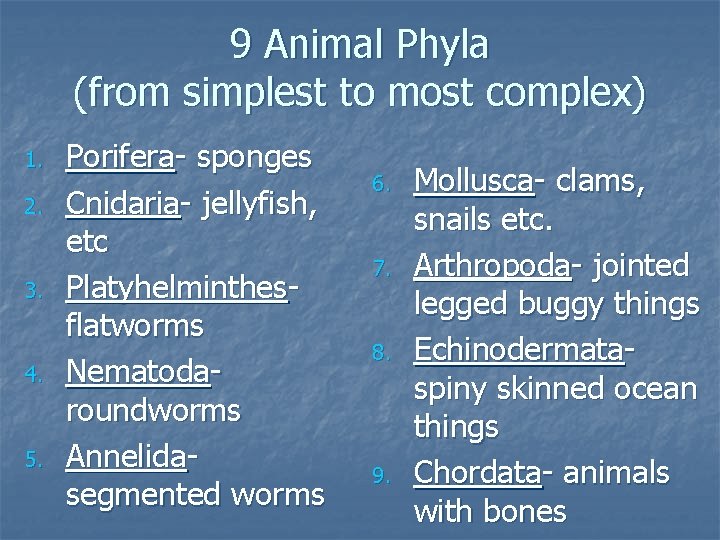 9 Animal Phyla
(from simplest to most complex)

1. Porifera- sponges
2. Cnidaria- jellyfish, etc
3. Platyhelminthes- flatworms
4. Nematoda- roundworms
5. Annelida- segmented worms

6. Mollusca- clams, snails etc.
7. Arthropoda- jointed legged buggy things
8. Echinodermata- spiny skinned ocean things
9. Chordata- animals with bones